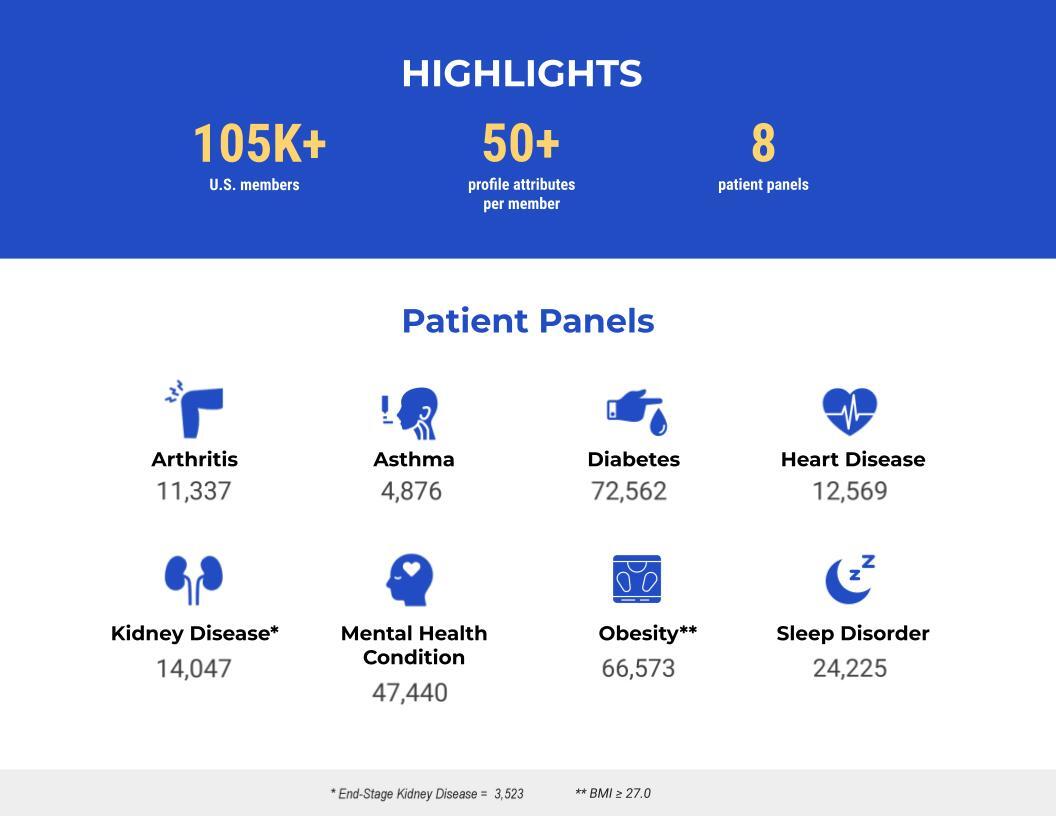 HIGHLIGHTS

105K+
U.S. members

50+
profile attributes per member

8
patient panels

Patient Panels

Arthritis
11,337

Asthma
4,876

Diabetes
72,562

Heart Disease
12,569

Kidney Disease*
14,047

Mental Health Condition
47,440

Obesity**
66,573

Sleep Disorder
24,225

* End-Stage Kidney Disease = 3,523   ** BMI ≥ 27.0